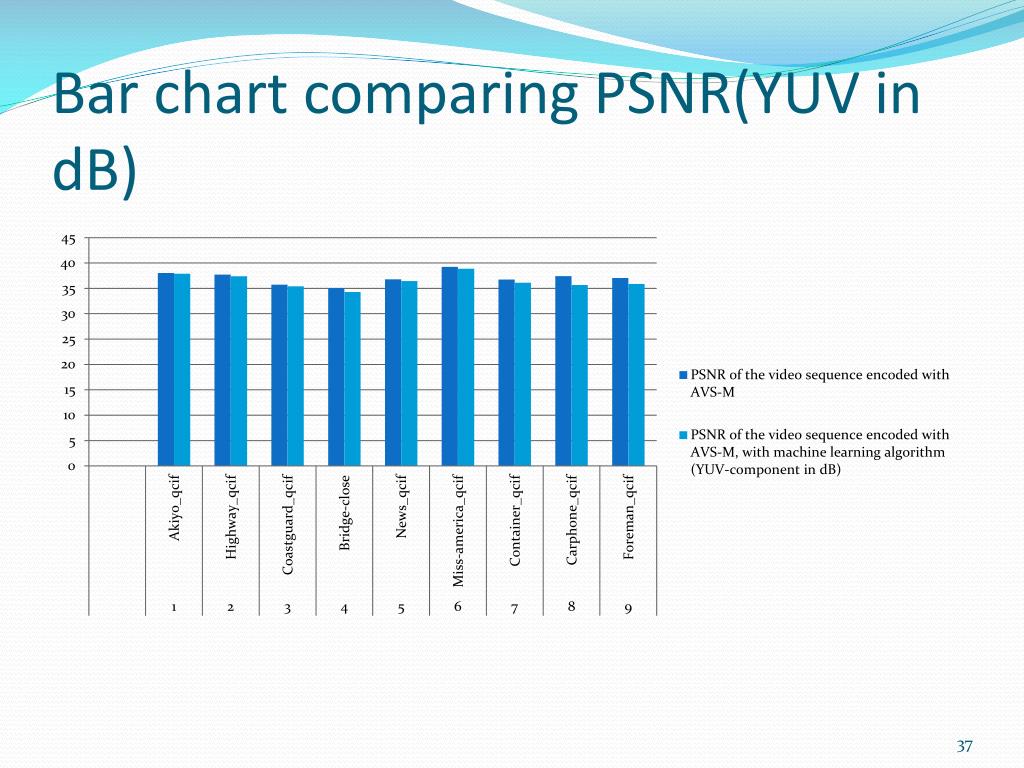 Bar chart comparing PSNR(YUV in dB)

45
40
35
30
25
20
15
10
5
0

Akiyo_qcif
Highway_qcif
Coastguard_qcif
Bridge-close
News_qcif
Miss-america_qcif
Container_qcif
Carphone_qcif
Foreman_qcif

1
2
3
4
5
6
7
8
9

PSNR of the video sequence encoded with AVS-M

PSNR of the video sequence encoded with AVS-M, with machine learning algorithm (YUV-component in dB)

37